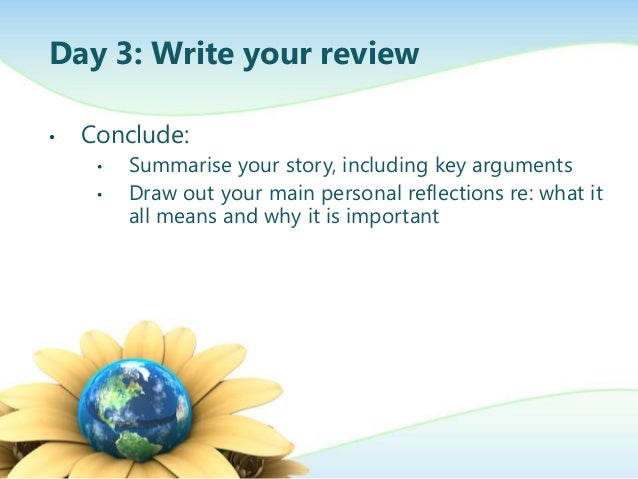 Day 3: Write your review

• Conclude:
  • Summarise your story, including key arguments
  • Draw out your main personal reflections re: what it all means and why it is important